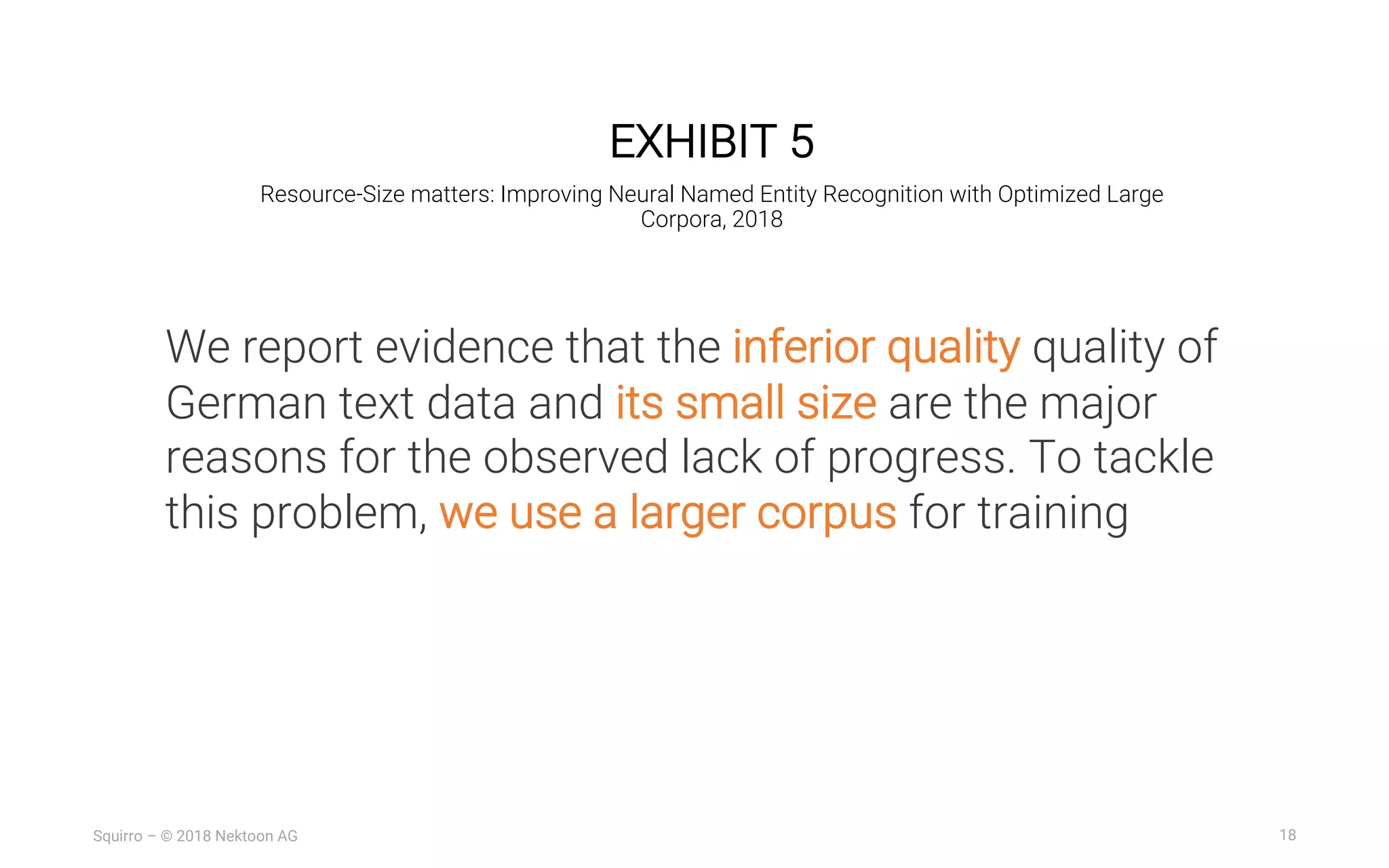 EXHIBIT 5

Resource-Size matters: Improving Neural Named Entity Recognition with Optimized Large Corpora, 2018

We report evidence that the inferior quality quality of German text data and its small size are the major reasons for the observed lack of progress. To tackle this problem, we use a larger corpus for training

Squirro – © 2018 Nektoon AG

18